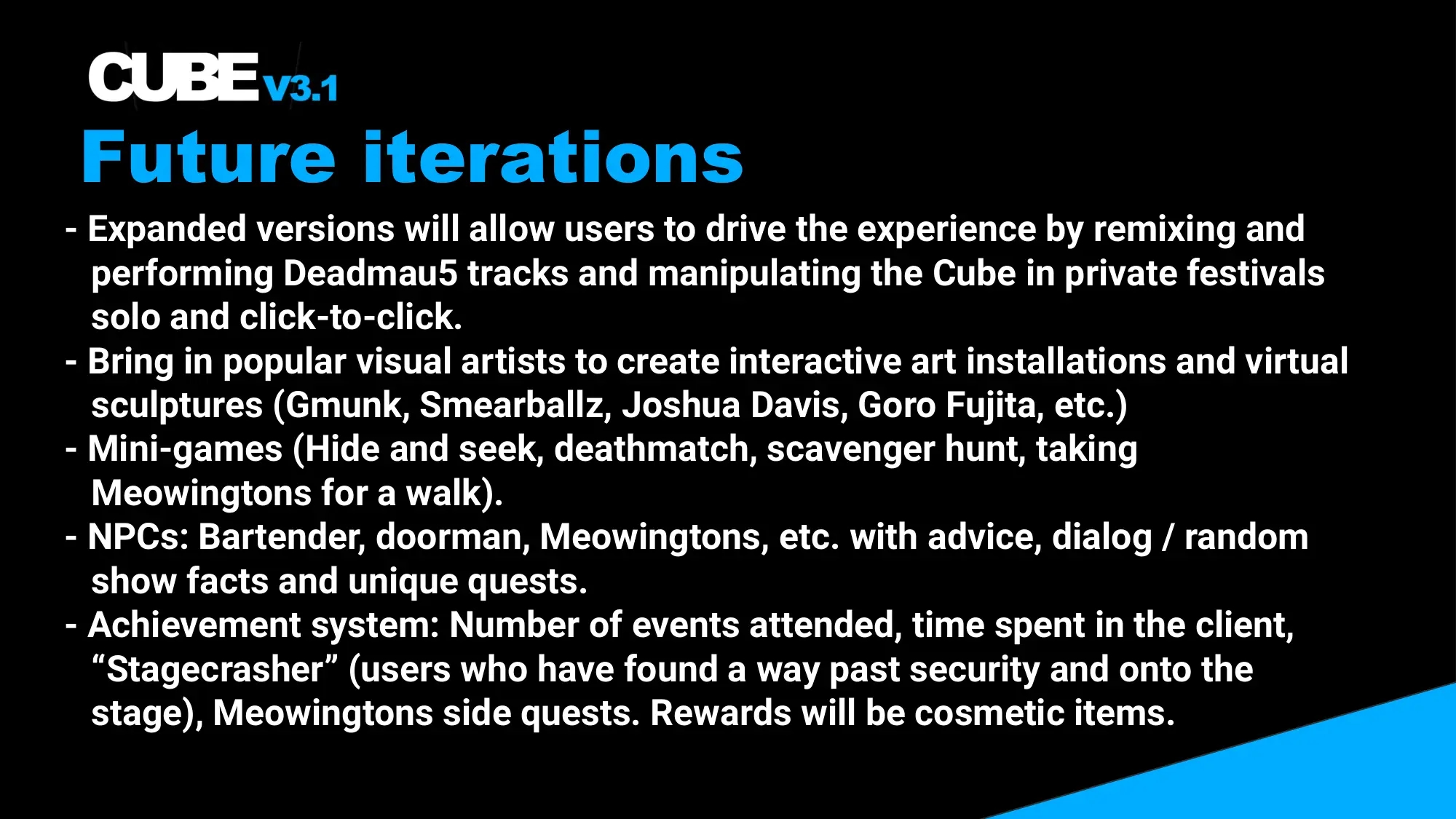 CUBE V3.1

Future iterations

- Expanded versions will allow users to drive the experience by remixing and performing Deadmau5 tracks and manipulating the Cube in private festivals solo and click-to-click.
- Bring in popular visual artists to create interactive art installations and virtual sculptures (Gmunk, Smearballz, Joshua Davis, Goro Fujita, etc.)
- Mini-games (Hide and seek, deathmatch, scavenger hunt, taking Meowingtons for a walk).
- NPCs: Bartender, doorman, Meowingtons, etc. with advice, dialog / random show facts and unique quests.
- Achievement system: Number of events attended, time spent in the client, “Stagecrasher” (users who have found a way past security and onto the stage), Meowingtons side quests. Rewards will be cosmetic items.